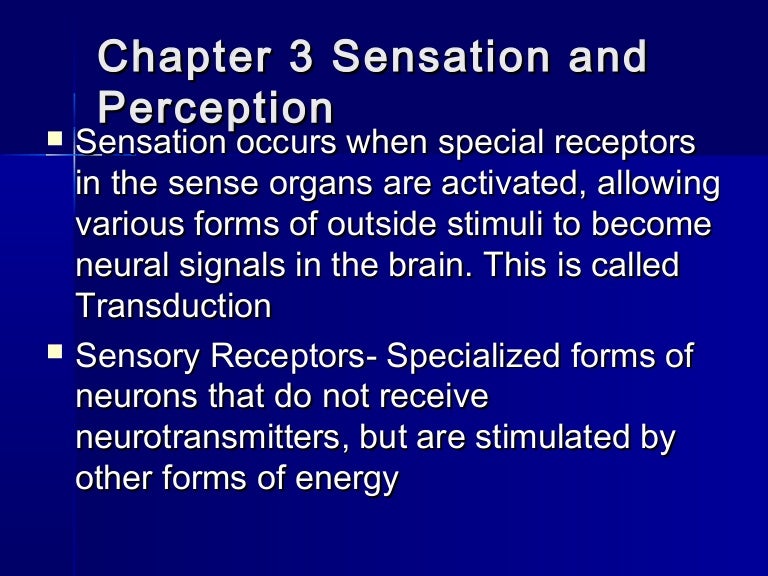 Chapter 3 Sensation and Perception

Sensation occurs when special receptors in the sense organs are activated, allowing various forms of outside stimuli to become neural signals in the brain. This is called Transduction

Sensory Receptors- Specialized forms of neurons that do not receive neurotransmitters, but are stimulated by other forms of energy